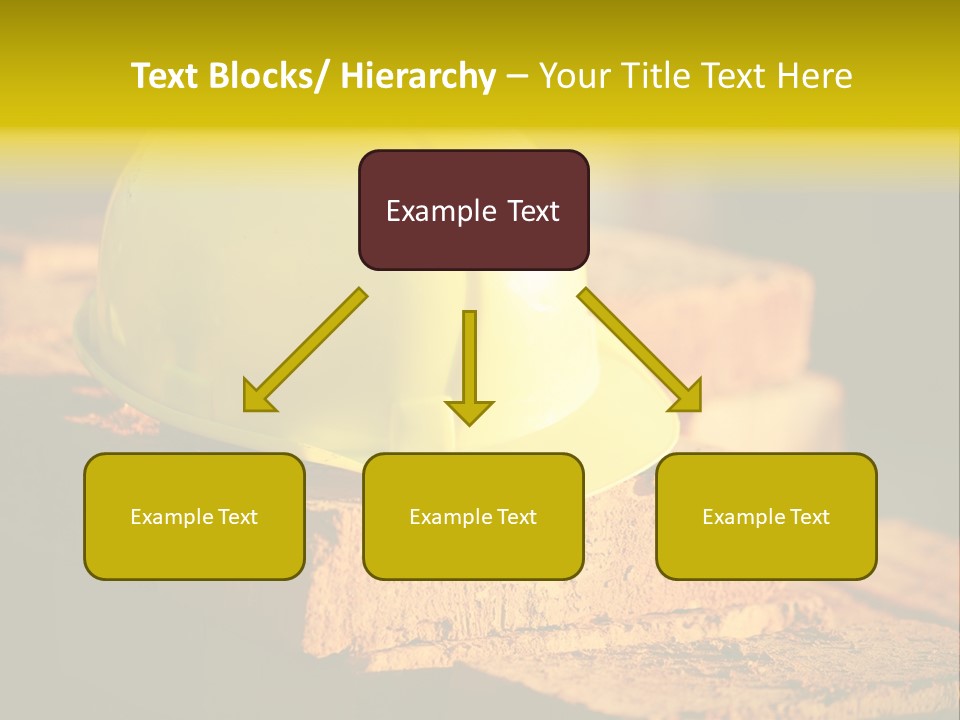 Text Blocks/ Hierarchy – Your Title Text Here

Example Text

Example Text

Example Text

Example Text